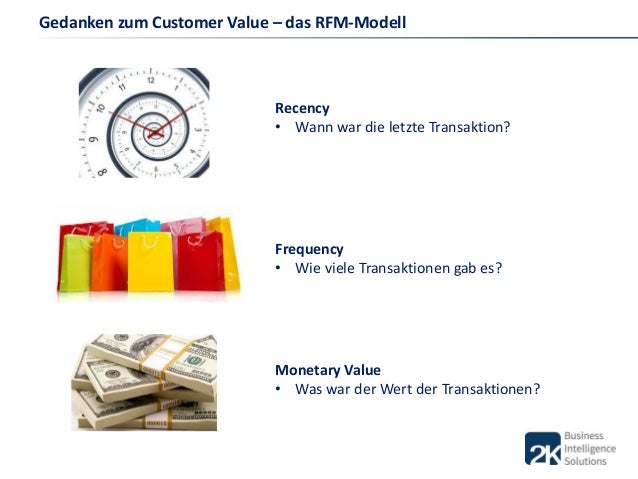 Gedanken zum Customer Value – das RFM-Modell

Recency
• Wann war die letzte Transaktion?

Frequency
• Wie viele Transaktionen gab es?

Monetary Value
• Was war der Wert der Transaktionen?

2K Business Intelligence Solutions